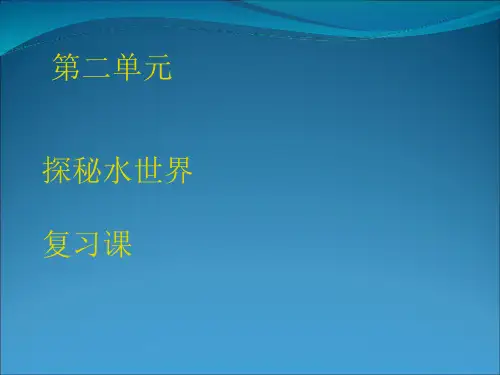 第二单元

探秘水世界

复习课